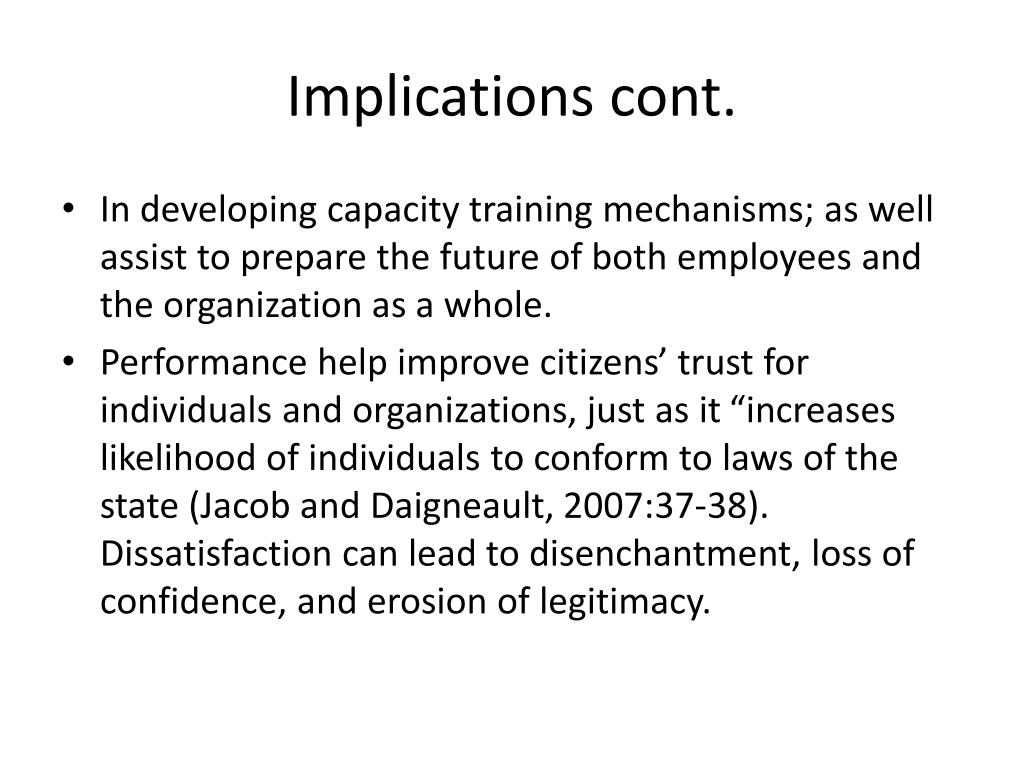 Implications cont.

• In developing capacity training mechanisms; as well assist to prepare the future of both employees and the organization as a whole.

• Performance help improve citizens’ trust for individuals and organizations, just as it “increases likelihood of individuals to conform to laws of the state (Jacob and Daigneault, 2007:37-38). Dissatisfaction can lead to disenchantment, loss of confidence, and erosion of legitimacy.